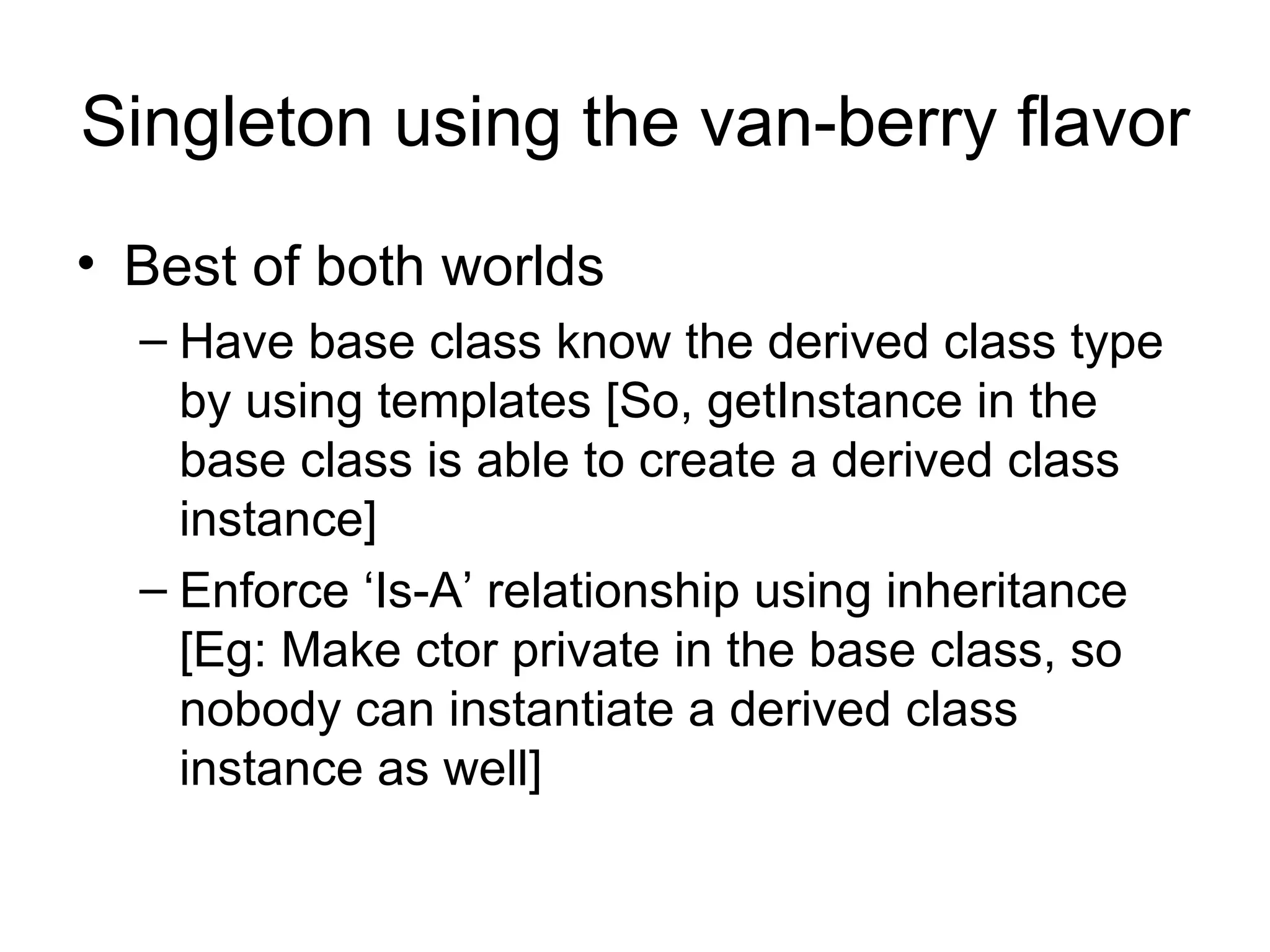 Singleton using the van-berry flavor

• Best of both worlds

– Have base class know the derived class type by using templates [So, getInstance in the base class is able to create a derived class instance]

– Enforce ‘Is-A’ relationship using inheritance [Eg: Make ctor private in the base class, so nobody can instantiate a derived class instance as well]